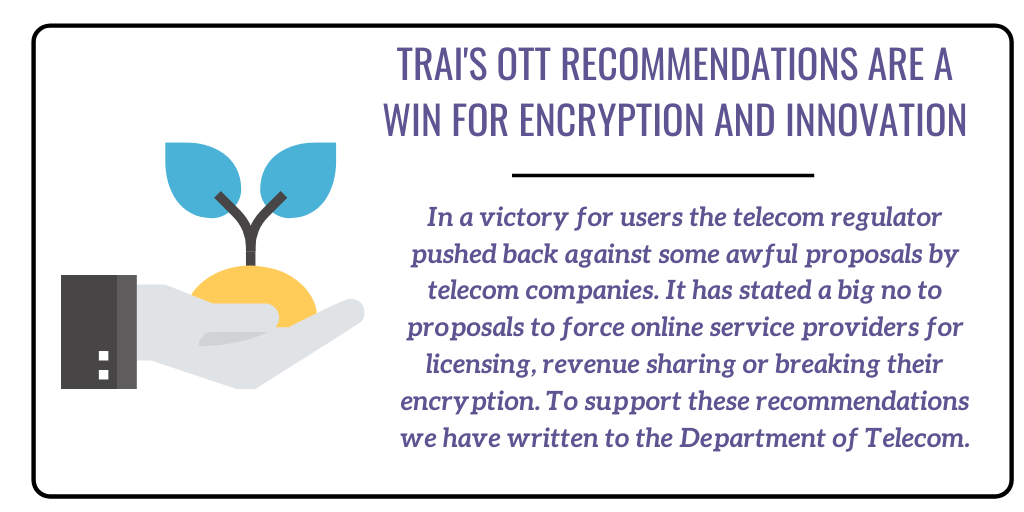 TRAI'S OTT RECOMMENDATIONS ARE A WIN FOR ENCRYPTION AND INNOVATION

In a victory for users the telecom regulator pushed back against some awful proposals by telecom companies. It has stated a big no to proposals to force online service providers for licensing, revenue sharing or breaking their encryption. To support these recommendations we have written to the Department of Telecom.